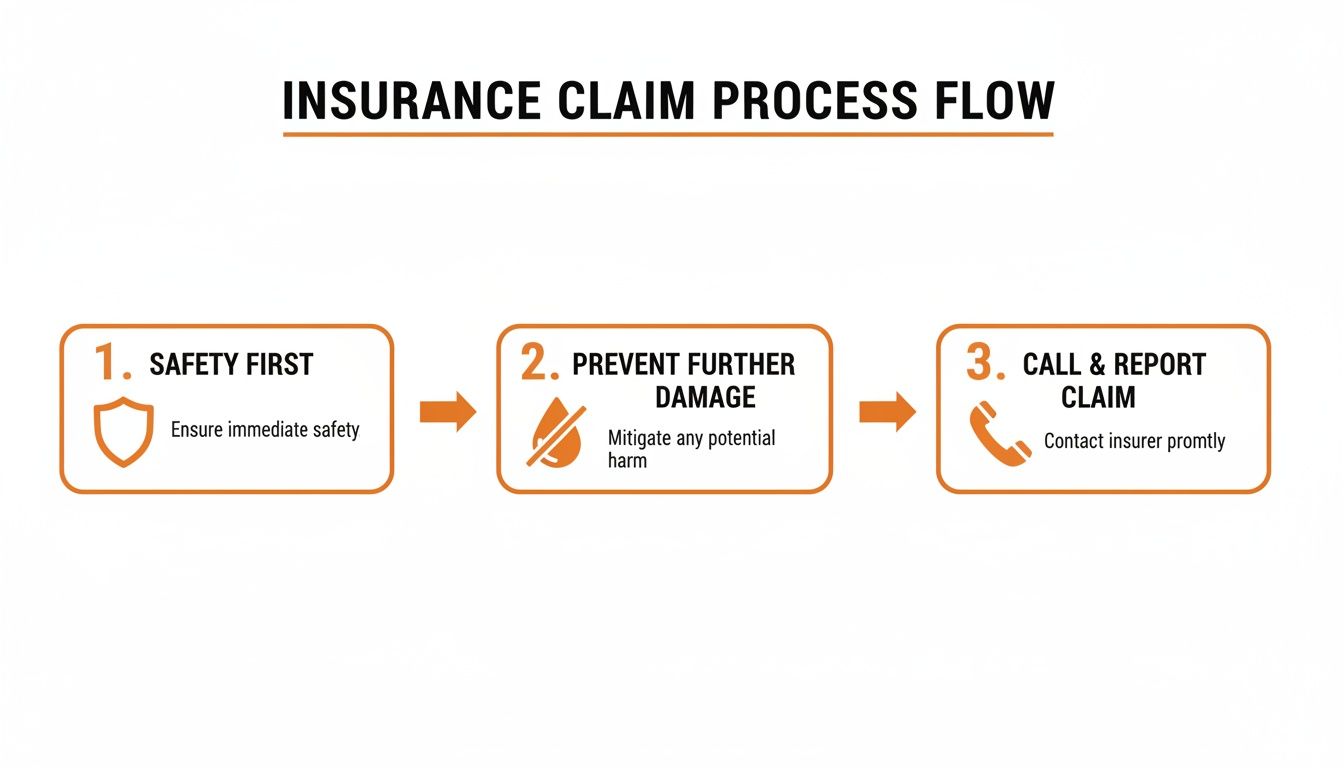 INSURANCE CLAIM PROCESS FLOW

1. SAFETY FIRST

Ensure immediate safety

2. PREVENT FURTHER DAMAGE

Mitigate any potential harm

3. CALL & REPORT CLAIM

Contact insurer promtly